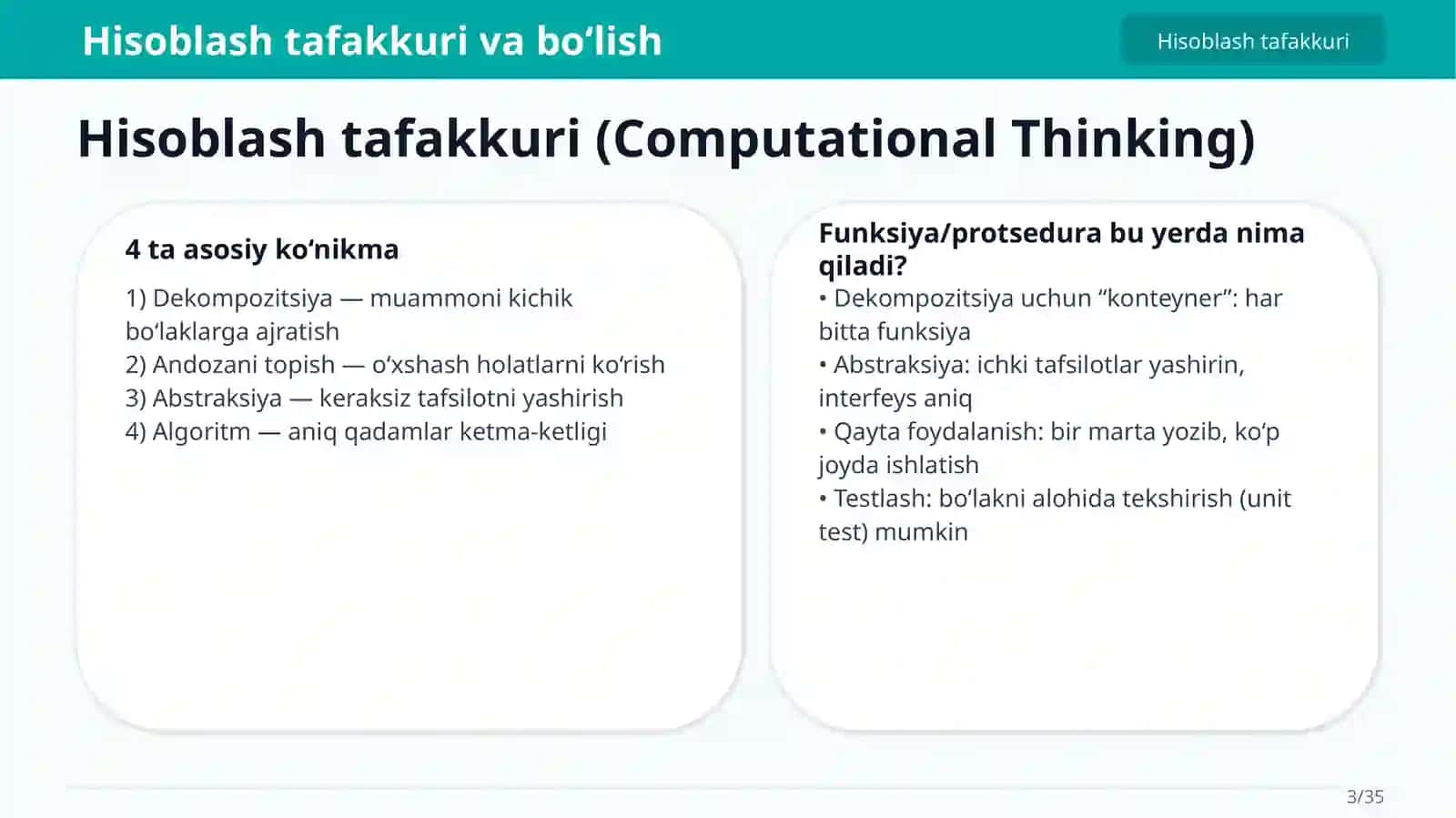 Hisoblash tafakkuri va bo‘lish

Hisoblash tafakkuri

Hisoblash tafakkuri (Computational Thinking)

4 ta asosiy ko‘nikma

1) Dekompozitsiya — muammoni kichik bo‘laklarga ajratish
2) Andozani topish — o‘xshash holatlarni ko‘rish
3) Abstraksiya — keraksiz tafsilotni yashirish
4) Algoritm — aniq qadamlar ketma-ketligi

Funksiya/protsedura bu yerda nima qiladi?

• Dekompozitsiya uchun “konteyner”: har bitta funksiya
• Abstraksiya: ichki tafsilotlar yashirin, interfeys aniq
• Qayta foydalanish: bir marta yozib, ko‘p joyda ishlatish
• Testlash: bo‘lakni alohida tekshirish (unit test) mumkin

3/35